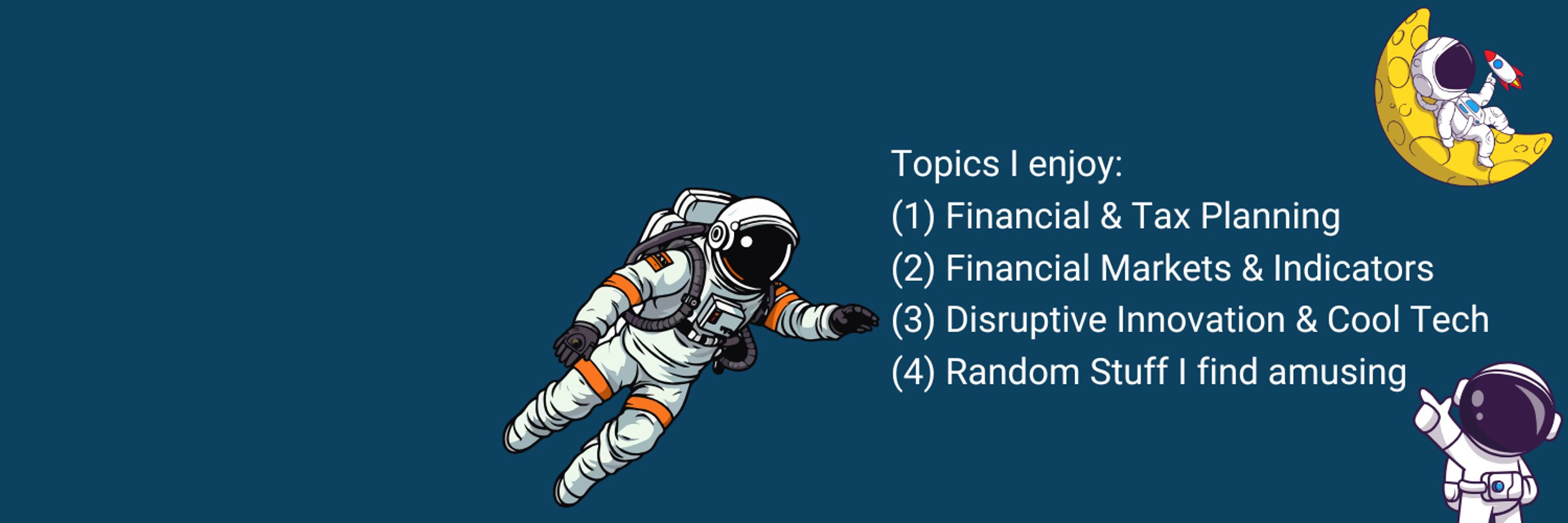 Topics I enjoy:
(1) Financial & Tax Planning
(2) Financial Markets & Indicators
(3) Disruptive Innovation & Cool Tech
(4) Random Stuff I find amusing